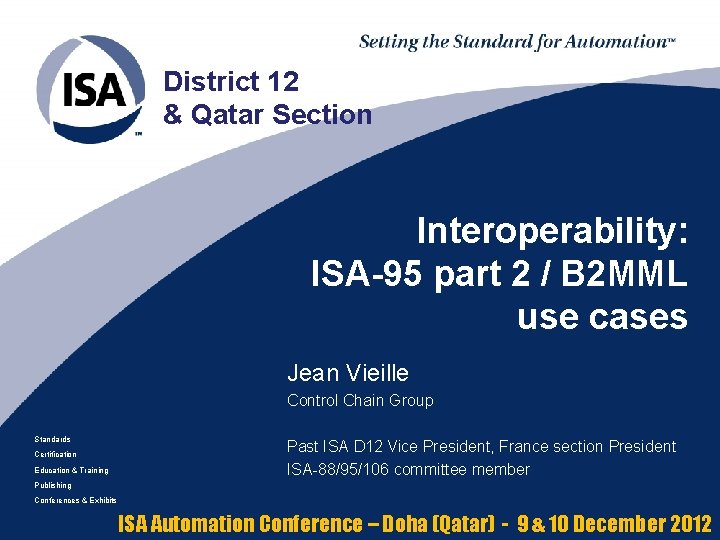 Setting the Standard for Automation™

ISA™

District 12
& Qatar Section

Interoperability:
ISA-95 part 2 / B2MML
use cases

Jean Vieille

Control Chain Group

Past ISA D12 Vice President, France section President
ISA-88/95/106 committee member

Standards
Certification
Education & Training
Publishing
Conferences & Exhibits

ISA Automation Conference – Doha (Qatar) - 9 & 10 December 2012